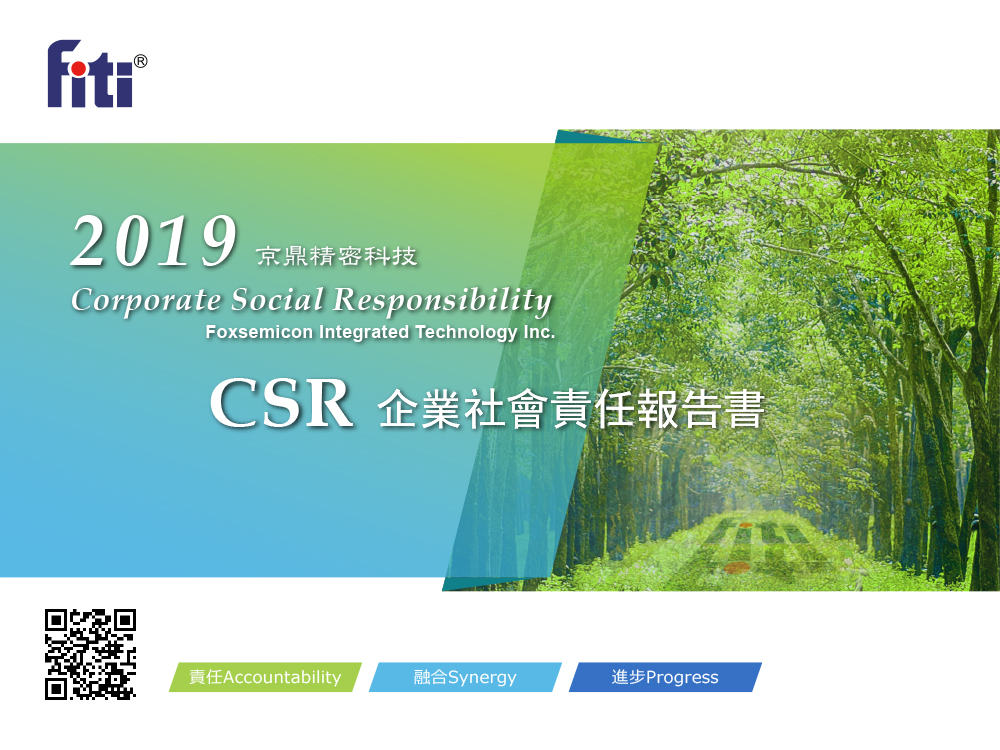 fiti®

2019 京鼎精密科技
Corporate Social Responsibility
Foxsemicon Integrated Technology Inc.

CSR 企業社會責任報告書

責任Accountability
融合Synergy
進步Progress